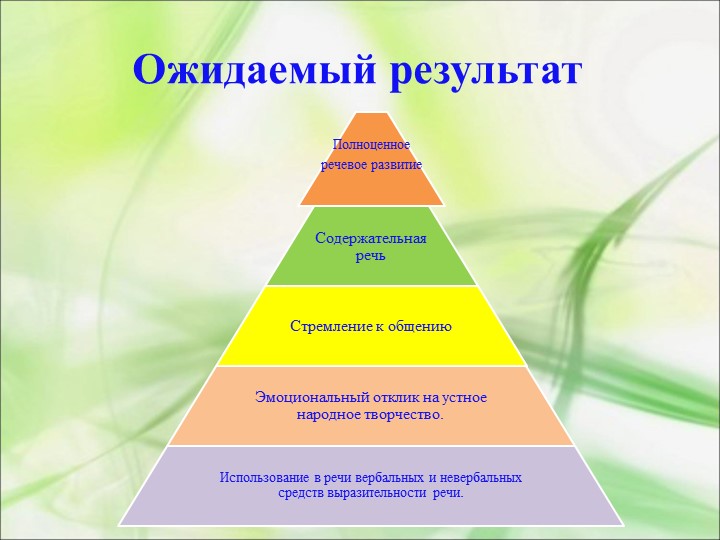 Ожидаемый результат

Полноценное речевое развитие

Содержательная речь

Стремление к общению

Эмоциональный отклик на устное народное творчество.

Использование в речи вербальных и невербальных средств выразительности речи.